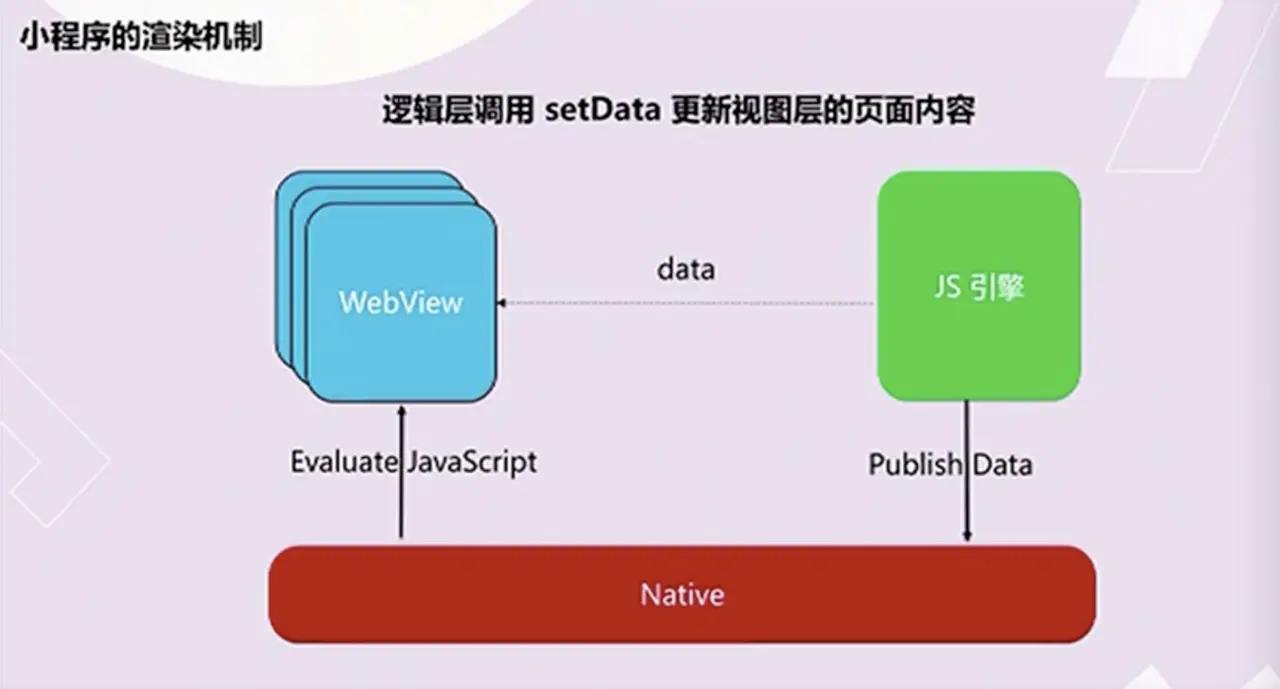 小程序的渲染机制

逻辑层调用 setData 更新视图层的页面内容

WebView

data

JS 引擎

Evaluate JavaScript

Publish Data

Native